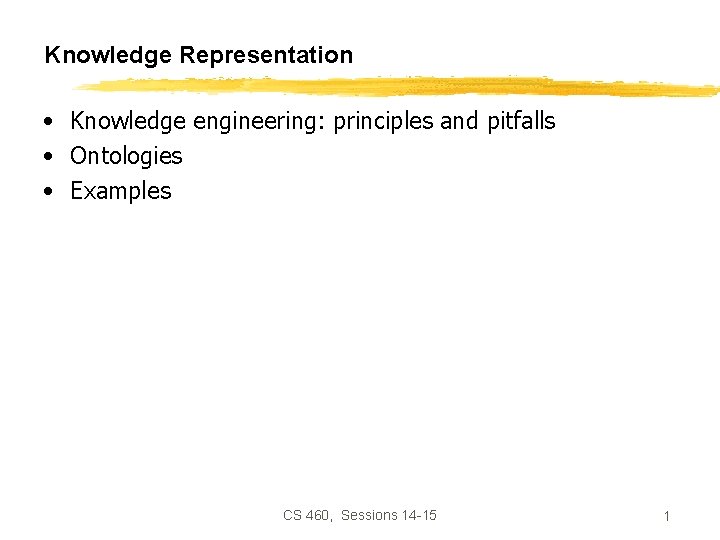 Knowledge Representation

• Knowledge engineering: principles and pitfalls
• Ontologies
• Examples

CS 460, Sessions 14-15

1